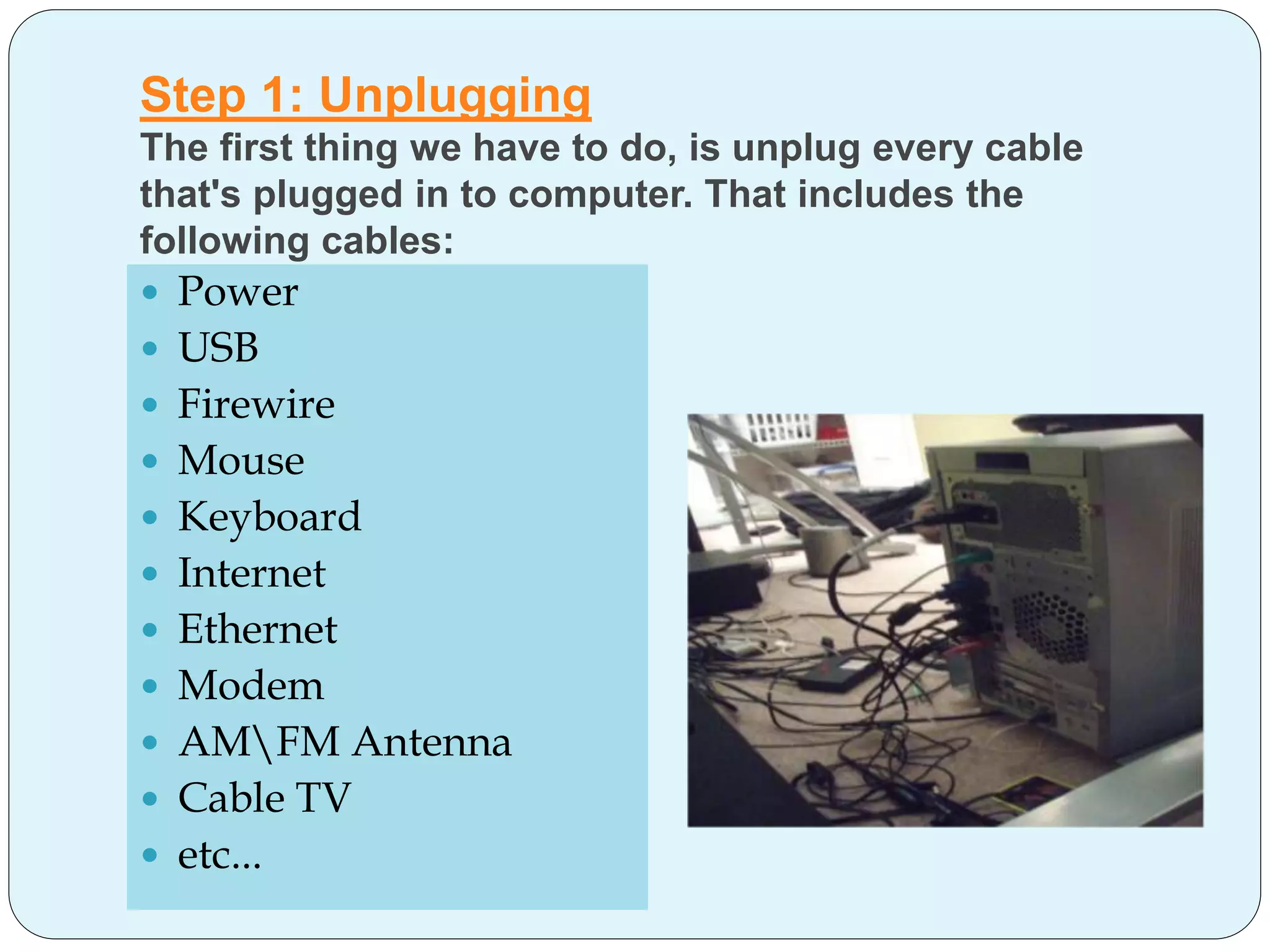 Step 1: Unplugging
The first thing we have to do, is unplug every cable that's plugged in to computer. That includes the following cables:

- Power
- USB
- Firewire
- Mouse
- Keyboard
- Internet
- Ethernet
- Modem
- AM\FM Antenna
- Cable TV
- etc...